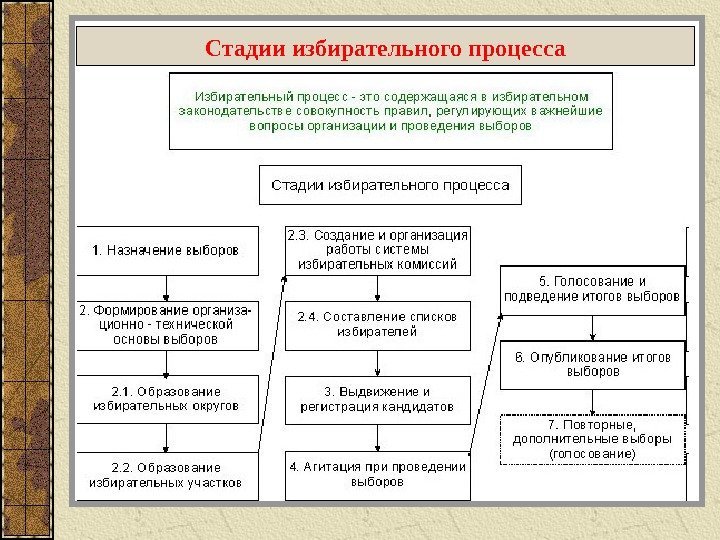 Стадии избирательного процесса

Избирательный процесс - это содержащаяся в избирательном законодательстве совокупность правил, регулирующих важнейшие вопросы организации и проведения выборов

Стадии избирательного процесса

1. Назначение выборов

2. Формирование организационно - технической основы выборов

2.1. Образование избирательных округов

2.2. Образование избирательных участков

2.3. Создание и организация работы системы избирательных комиссий

2.4. Составление списков избирателей

3. Выдвижение и регистрация кандидатов

4. Агитация при проведении выборов

5. Голосование и подведение итогов выборов

6. Опубликование итогов выборов

7. Повторные, дополнительные выборы (голосование)